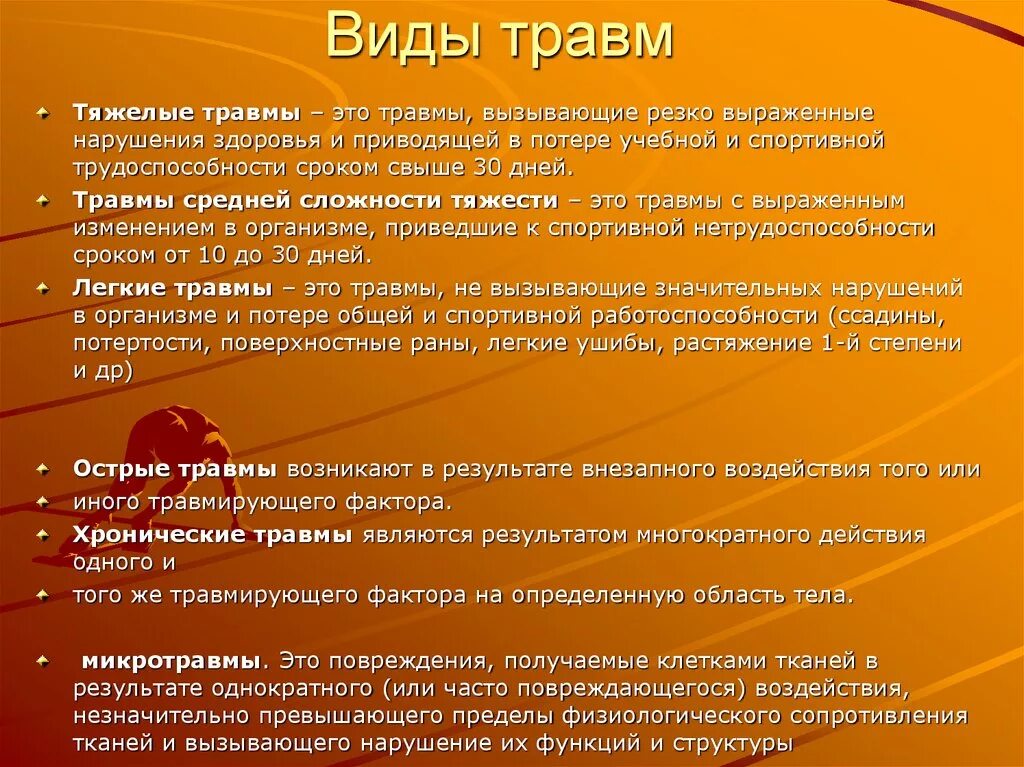 Виды травм

Тяжелые травмы – это травмы, вызывающие резко выраженные нарушения здоровья и приводящей в потере учебной и спортивной трудоспособности сроком свыше 30 дней.

Травмы средней сложности тяжести – это травмы с выраженным изменением в организме, приведшие к спортивной нетрудоспособности сроком от 10 до 30 дней.

Легкие травмы – это травмы, не вызывающие значительных нарушений в организме и потере общей и спортивной работоспособности (ссадины, потертости, поверхностные раны, легкие ушибы, растяжение 1-й степени и др)

Острые травмы возникают в результате внезапного воздействия того или

иного травмирующего фактора.

Хронические травмы являются результатом многократного действия одного и

того же травмирующего фактора на определенную область тела.

микротравмы. Это повреждения, получаемые клетками тканей в результате однократного (или часто повреждающегося) воздействия, незначительно превышающего пределы физиологического сопротивления тканей и вызывающего нарушение их функций и структуры